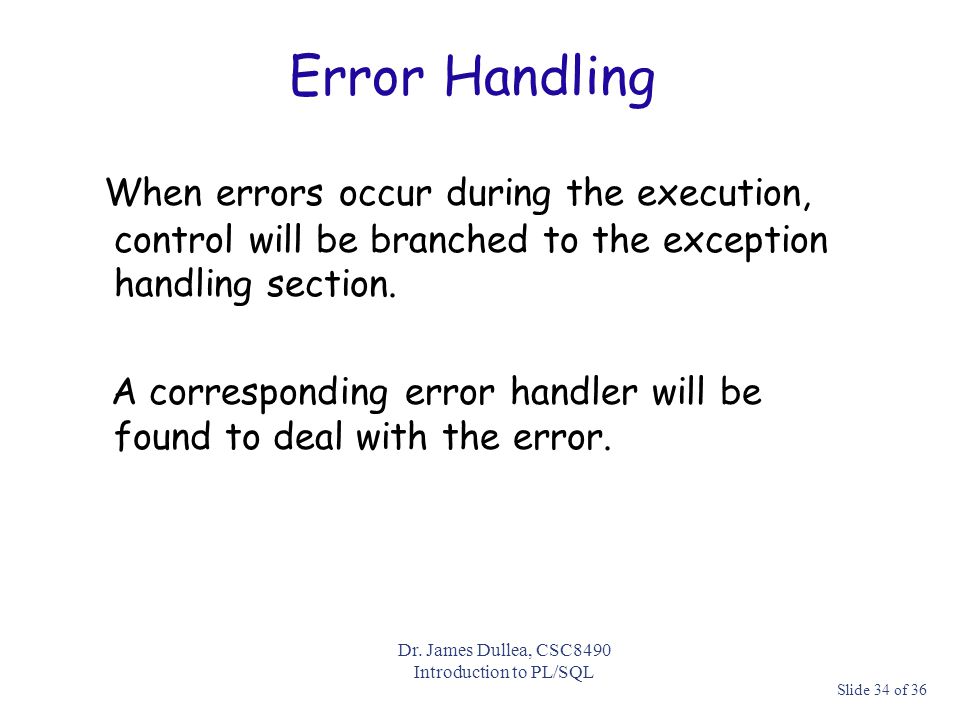 Error Handling

When errors occur during the execution, control will be branched to the exception handling section.

A corresponding error handler will be found to deal with the error.

Dr. James Dullea, CSC8490
Introduction to PL/SQL

Slide 34 of 36